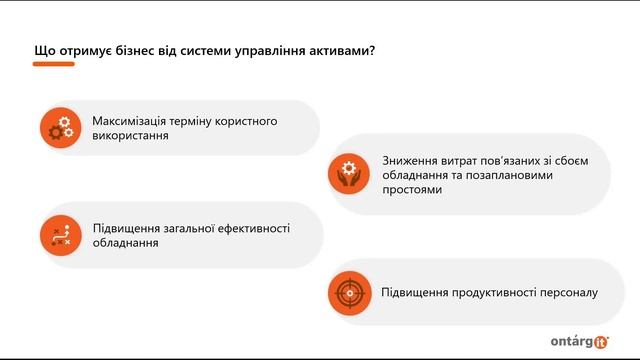 Що отримує бізнес від системи управління активами?

Максимізація терміну користного використання

Зниження витрат пов'язаних зі сбоєм обладнання та позаплановими простоями

Підвищення загальної ефективності обладнання

Підвищення продуктивності персоналу

ontárgit